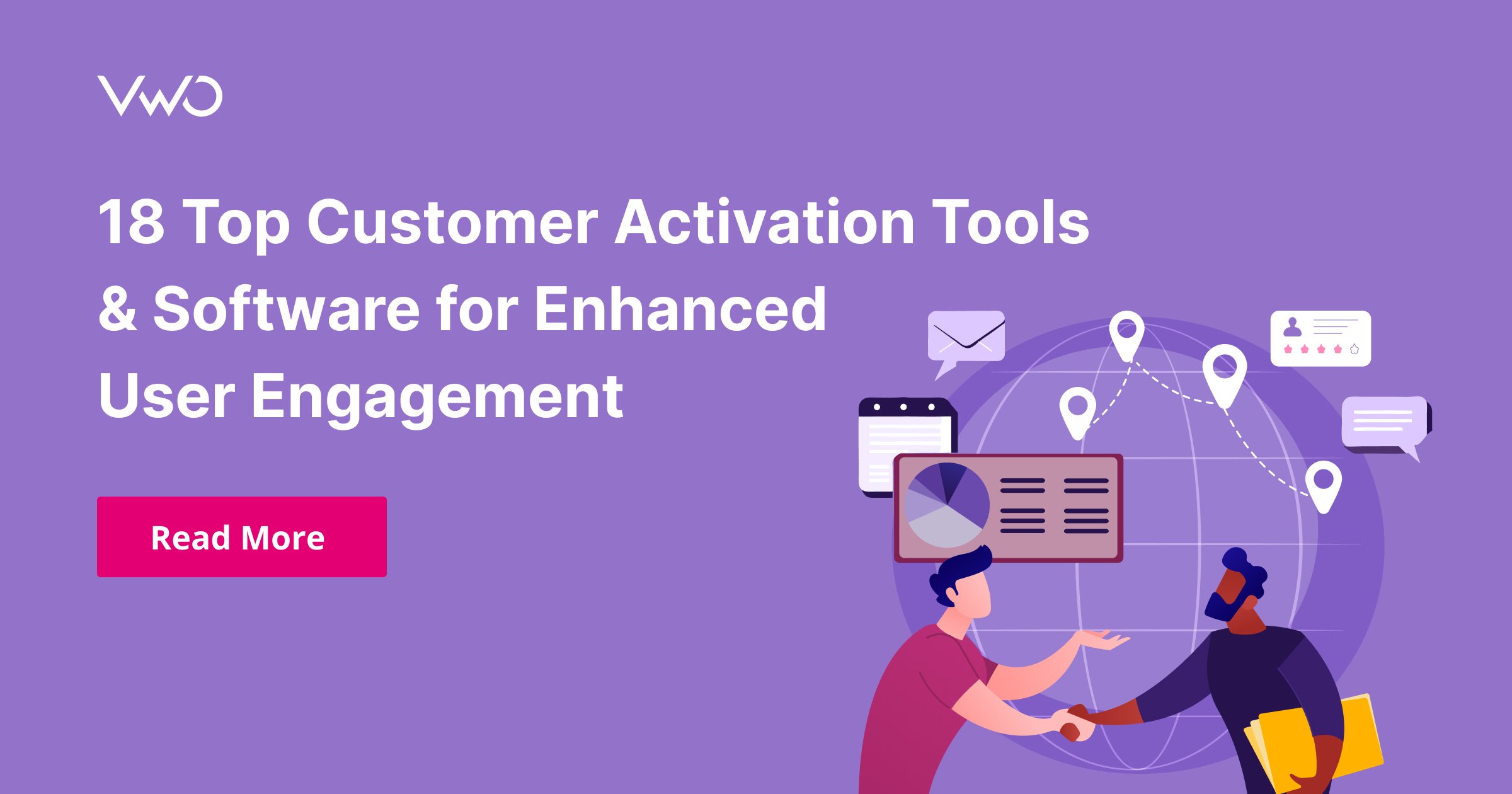 VWO

18 Top Customer Activation Tools & Software for Enhanced User Engagement

Read More